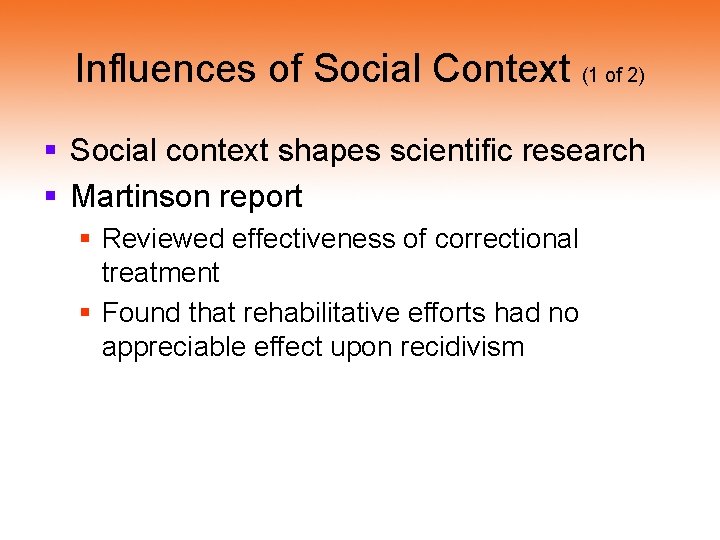 Influences of Social Context (1 of 2)

- Social context shapes scientific research
- Martinson report
  - Reviewed effectiveness of correctional treatment
  - Found that rehabilitative efforts had no appreciable effect upon recidivism